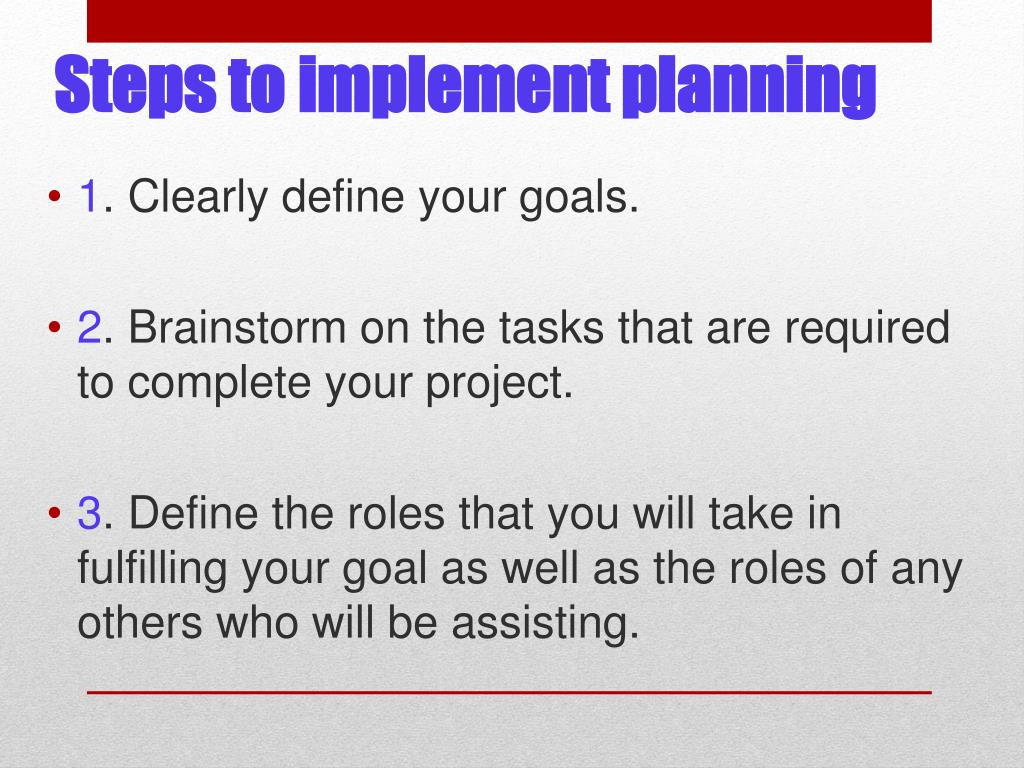 Steps to implement planning

• 1. Clearly define your goals.

• 2. Brainstorm on the tasks that are required to complete your project.

• 3. Define the roles that you will take in fulfilling your goal as well as the roles of any others who will be assisting.